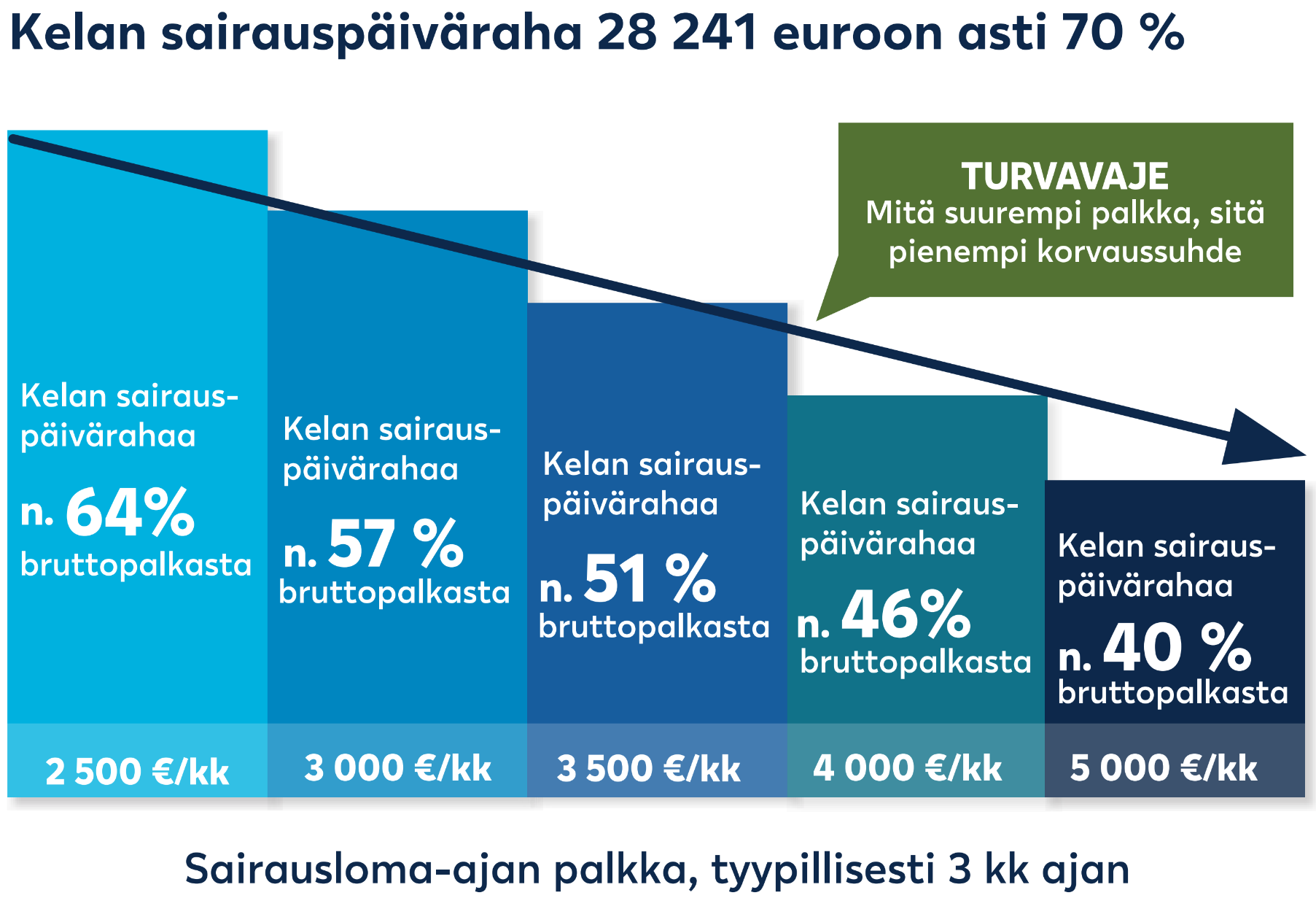 Kelan sairauspäiväraha 28 241 euroon asti 70 %

TURVAVAJE
Mitä suurempi palkka, sitä pienempi korvaussuhde

Kelan sairauspäivärahaa n. 64% bruttopalkasta

2 500 €/kk

Kelan sairauspäivärahaa n. 57 % bruttopalkasta

3 000 €/kk

Kelan sairauspäivärahaa n. 51 % bruttopalkasta

3 500 €/kk

Kelan sairauspäivärahaa n. 46% bruttopalkasta

4 000 €/kk

Kelan sairauspäivärahaa n. 40 % bruttopalkasta

5 000 €/kk

Sairausloma-ajan palkka, tyypillisesti 3 kk ajan